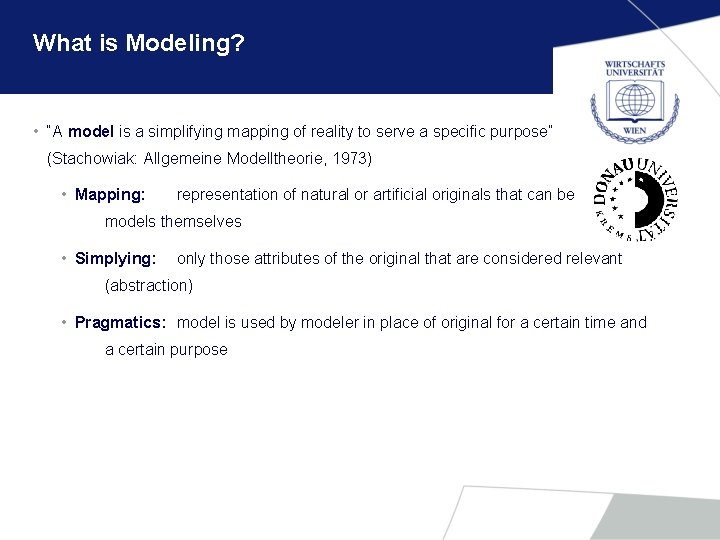 What is Modeling?

WIRTSCHAFTS UNIVERSITÄT WIEN

DONAU UNIVERSITÄT KREMS

• "A model is a simplifying mapping of reality to serve a specific purpose" (Stachowiak: Allgemeine Modelltheorie, 1973)

• Mapping: representation of natural or artificial originals that can be models themselves

• Simplying: only those attributes of the original that are considered relevant (abstraction)

• Pragmatics: model is used by modeler in place of original for a certain time and a certain purpose